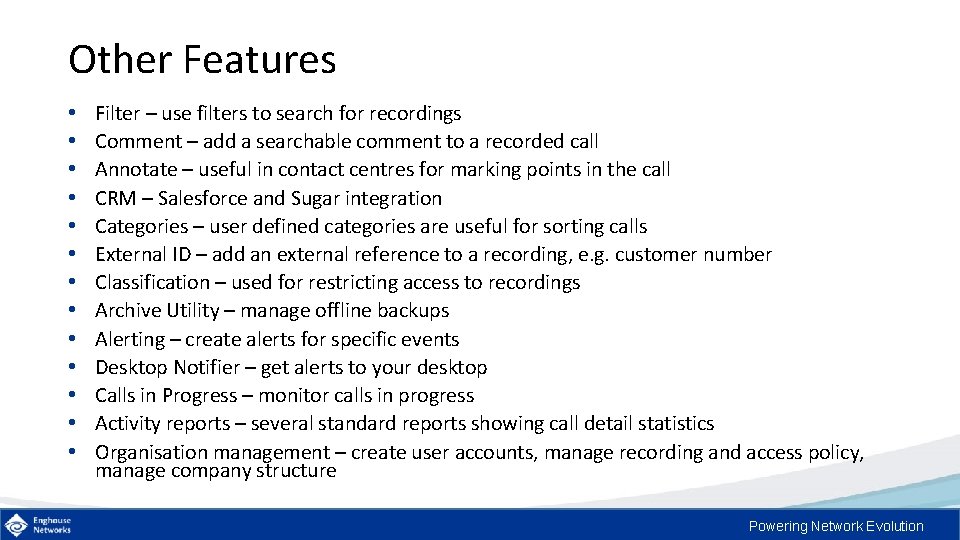 Other Features

• Filter – use filters to search for recordings
• Comment – add a searchable comment to a recorded call
• Annotate – useful in contact centres for marking points in the call
• CRM – Salesforce and Sugar integration
• Categories – user defined categories are useful for sorting calls
• External ID – add an external reference to a recording, e.g. customer number
• Classification – used for restricting access to recordings
• Archive Utility – manage offline backups
• Alerting – create alerts for specific events
• Desktop Notifier – get alerts to your desktop
• Calls in Progress – monitor calls in progress
• Activity reports – several standard reports showing call detail statistics
• Organisation management – create user accounts, manage recording and access policy, manage company structure

Enghouse Networks

Powering Network Evolution